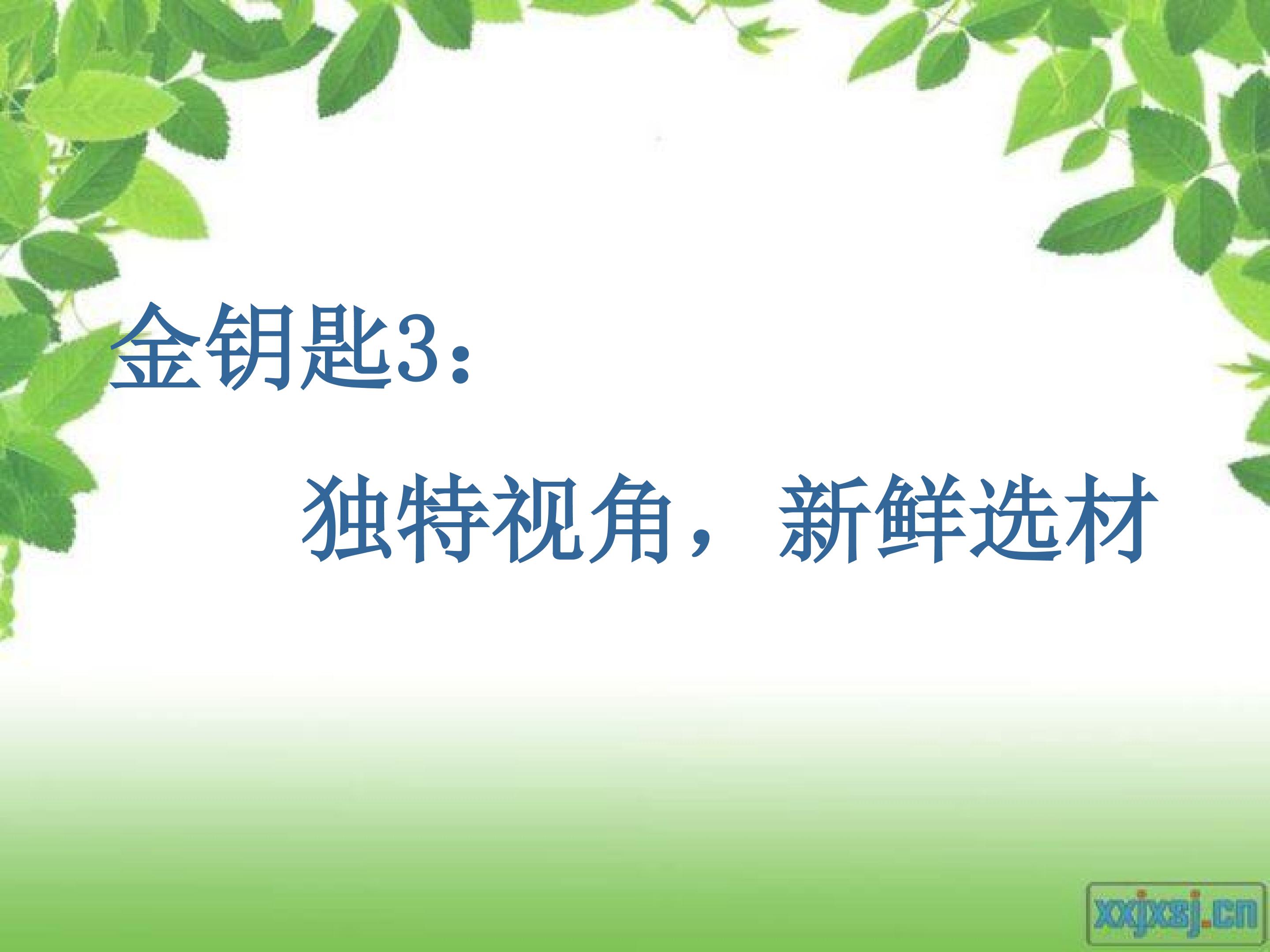 金钥匙3：

独特视角，新鲜选材

xxjxsj.cn